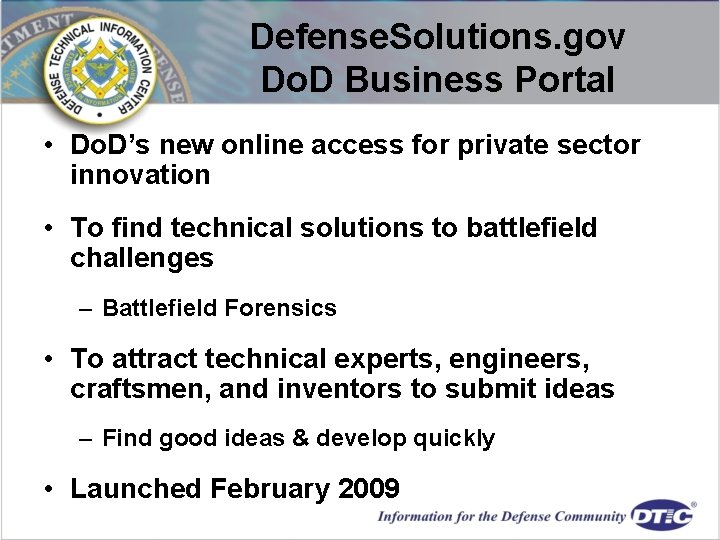 DEFENSE TECHNICAL INFORMATION CENTER

DefenseSolutions.gov
DoD Business Portal

• DoD's new online access for private sector innovation

• To find technical solutions to battlefield challenges

– Battlefield Forensics

• To attract technical experts, engineers, craftsmen, and inventors to submit ideas

– Find good ideas & develop quickly

• Launched February 2009

Information for the Defense Community DTIC®